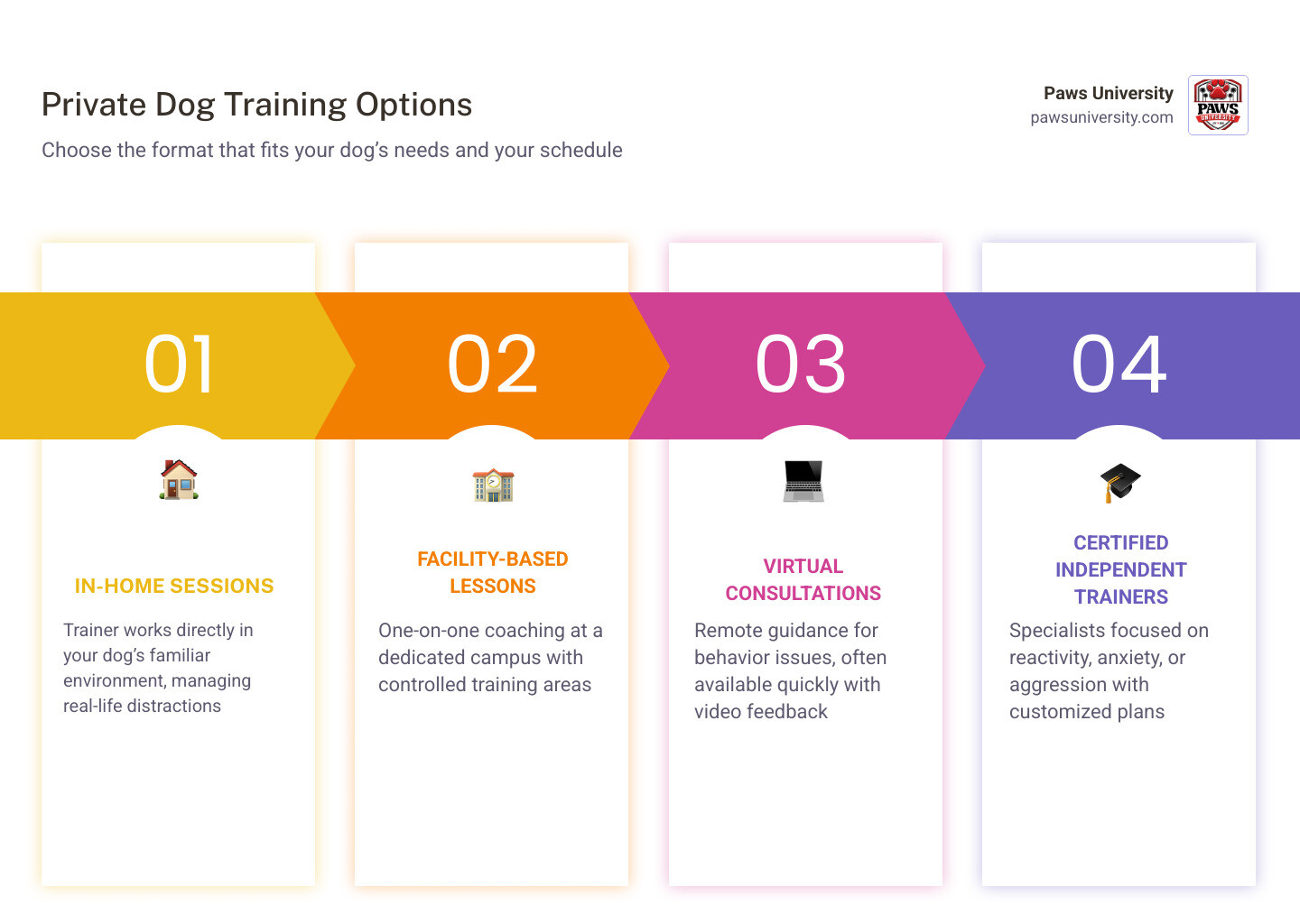 Private Dog Training Options

Choose the format that fits your dog's needs and your schedule

Paws University
pawsuniversity.com

PAWS
UNIVERSITY

01

IN-HOME SESSIONS

Trainer works directly in your dog's familiar environment, managing real-life distractions

02

FACILITY-BASED LESSONS

One-on-one coaching at a dedicated campus with controlled training areas

03

VIRTUAL CONSULTATIONS

Remote guidance for behavior issues, often available quickly with video feedback

04

CERTIFIED INDEPENDENT TRAINERS

Specialists focused on reactivity, anxiety, or aggression with customized plans